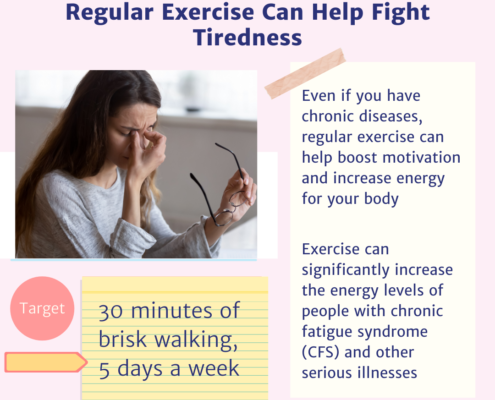 Regular Exercise Can Help Fight Tiredness

Even if you have chronic diseases, regular exercise can help boost motivation and increase energy for your body

Exercise can significantly increase the energy levels of people with chronic fatigue syndrome (CFS) and other serious illnesses

Target

30 minutes of brisk walking, 5 days a week